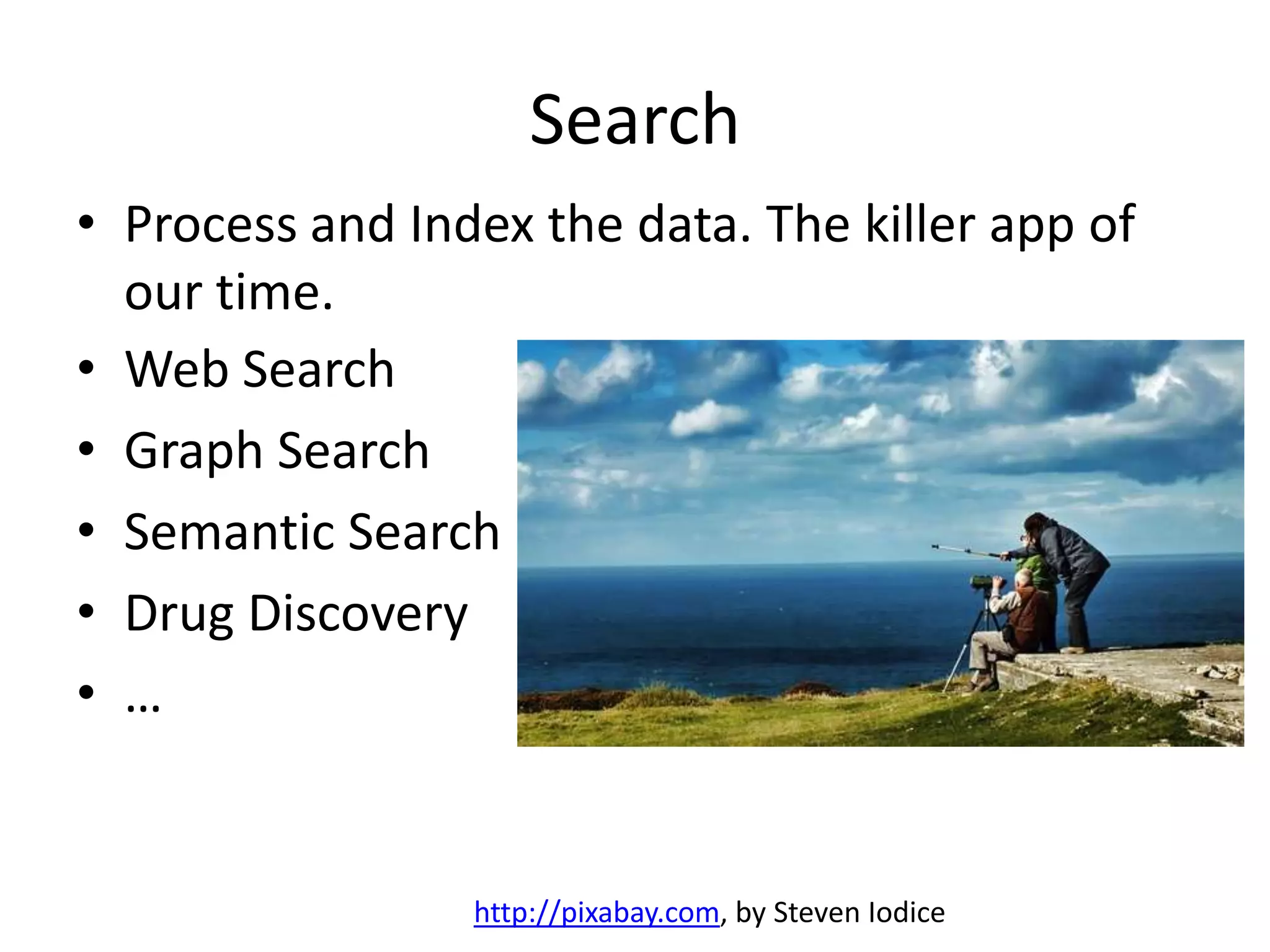 Search

• Process and Index the data. The killer app of our time.
• Web Search
• Graph Search
• Semantic Search
• Drug Discovery
• …

http://pixabay.com, by Steven Iodice